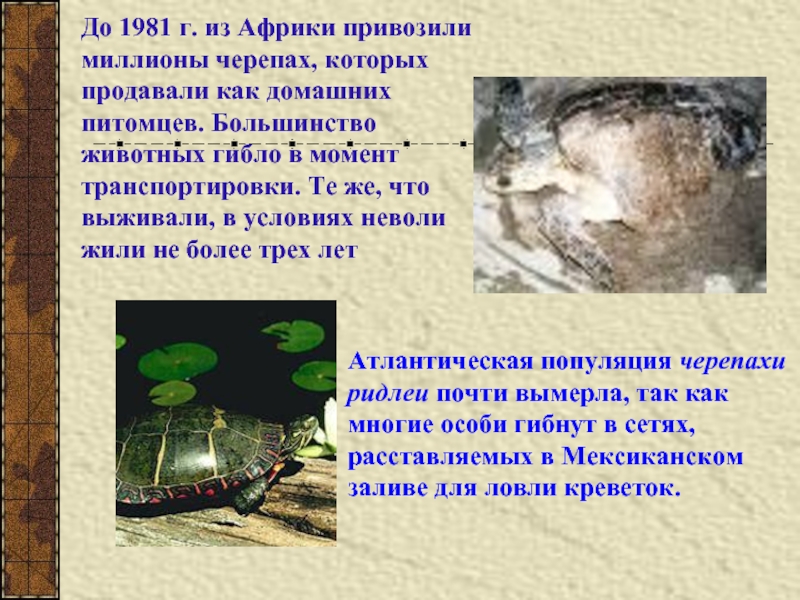 До 1981 г. из Африки привозили миллионы черепах, которых продавали как домашних питомцев. Большинство животных гибло в момент транспортировки. Те же, что выживали, в условиях неволи жили не более трех лет

Атлантическая популяция черепахи ридлеи почти вымерла, так как многие особи гибнут в сетях, расставляемых в Мексиканском заливе для ловли креветок.